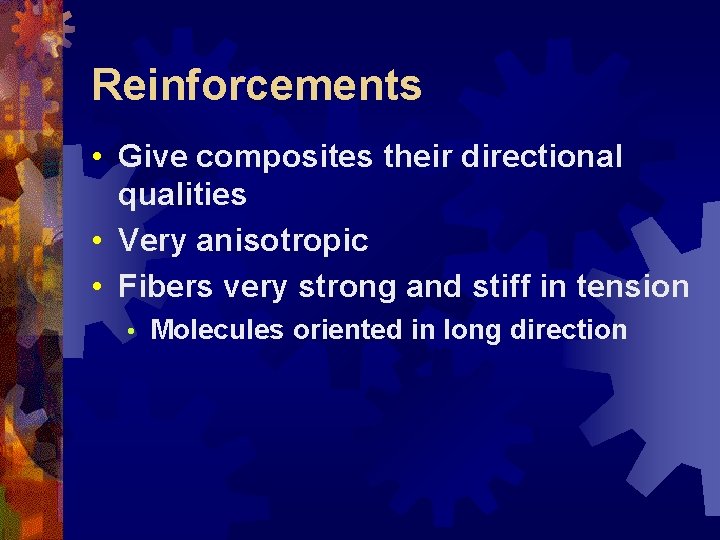 Reinforcements

• Give composites their directional qualities
• Very anisotropic
• Fibers very strong and stiff in tension
  • Molecules oriented in long direction